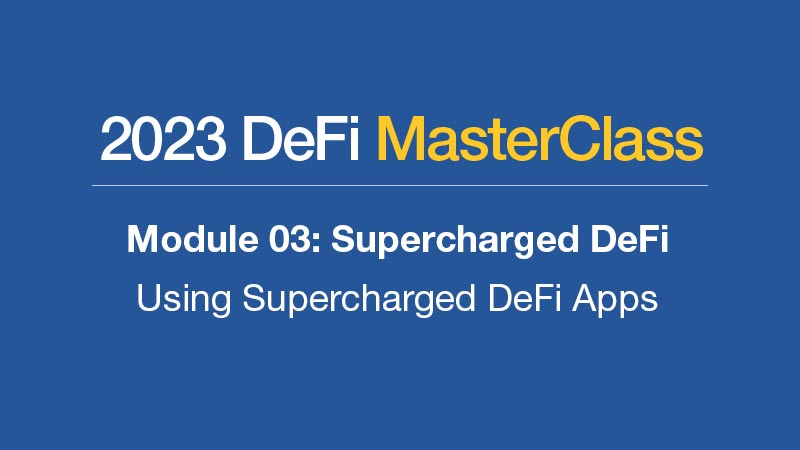 2023 DeFi MasterClass

Module 03: Supercharged DeFi

Using Supercharged DeFi Apps